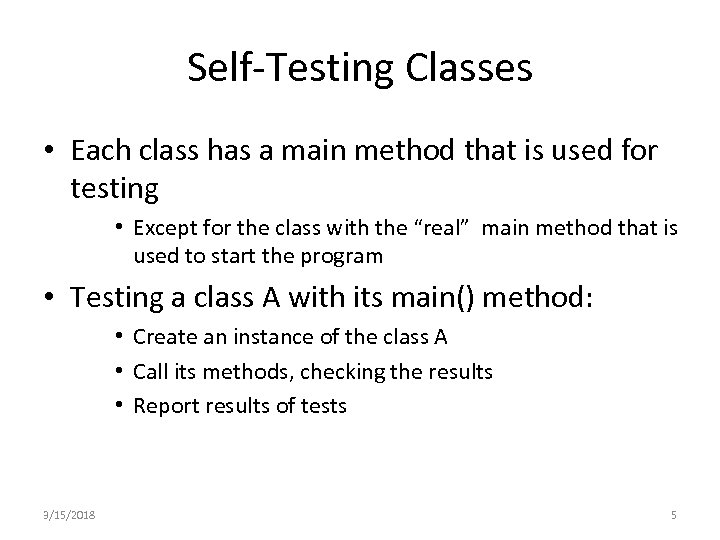 Self-Testing Classes

• Each class has a main method that is used for testing

• Except for the class with the “real” main method that is used to start the program

• Testing a class A with its main() method:

• Create an instance of the class A

• Call its methods, checking the results

• Report results of tests

3/15/2018

5